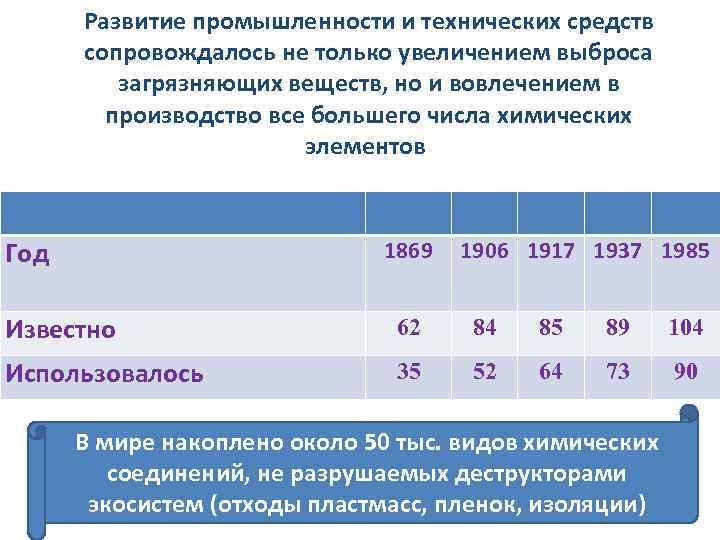 Развитие промышленности и технических средств сопровождалось не только увеличением выброса загрязняющих веществ, но и вовлечением в производство все большего числа химических элементов

| | | | | | |
|---|---|---|---|---|---|
| Год | 1869 | 1906 | 1917 | 1937 | 1985 |
| Известно | 62 | 84 | 85 | 89 | 104 |
| Использовалось | 35 | 52 | 64 | 73 | 90 |

В мире накоплено около 50 тыс. видов химических соединений, не разрушаемых деструкторами экосистем (отходы пластмасс, пленок, изоляции)